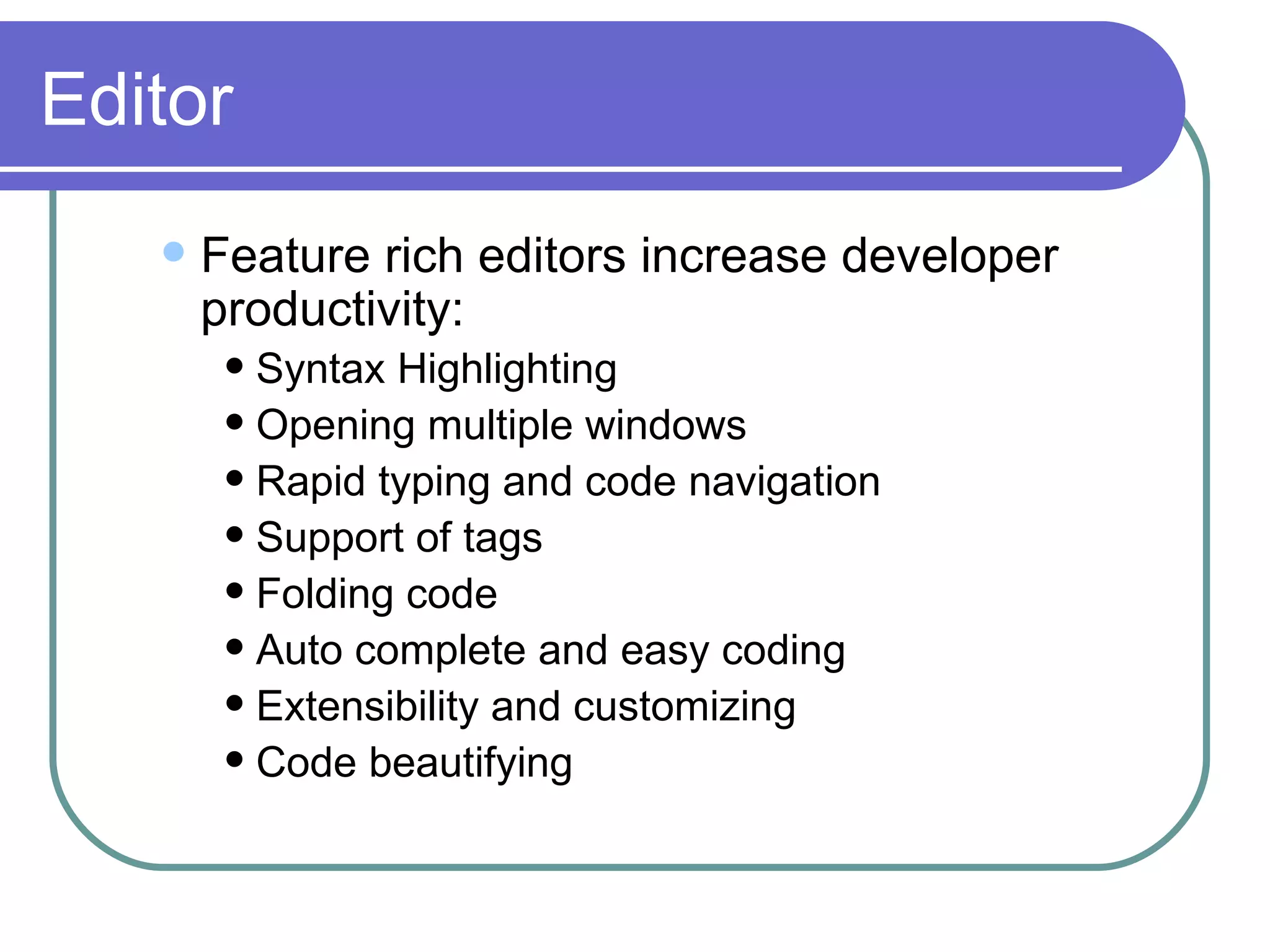 Editor

- Feature rich editors increase developer productivity:
  - Syntax Highlighting
  - Opening multiple windows
  - Rapid typing and code navigation
  - Support of tags
  - Folding code
  - Auto complete and easy coding
  - Extensibility and customizing
  - Code beautifying